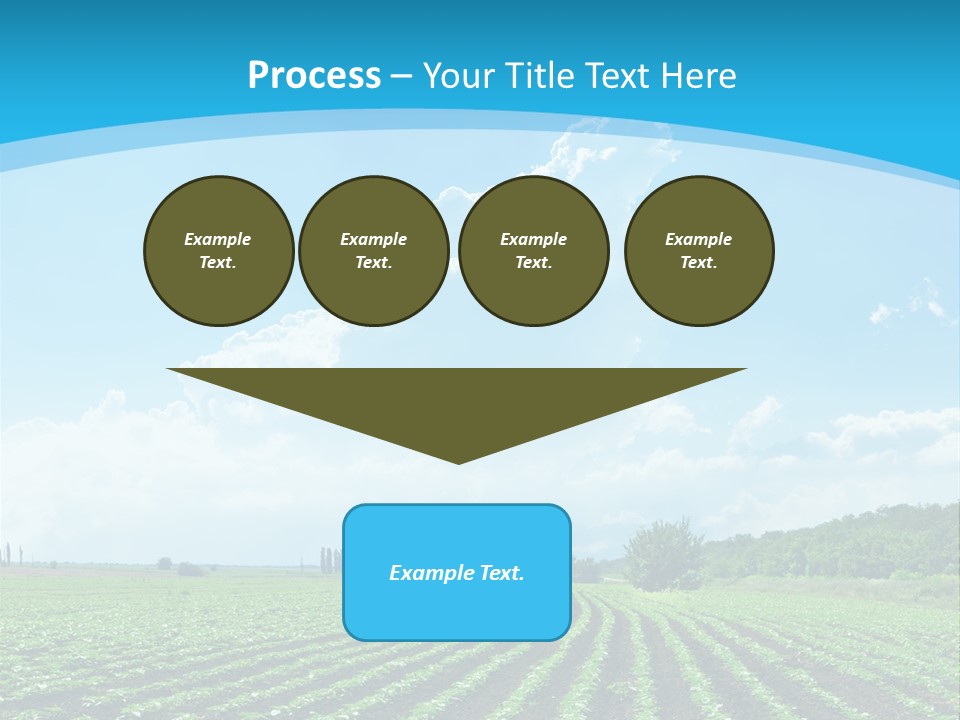 Process – Your Title Text Here

Example Text.

Example Text.

Example Text.

Example Text.

Example Text.